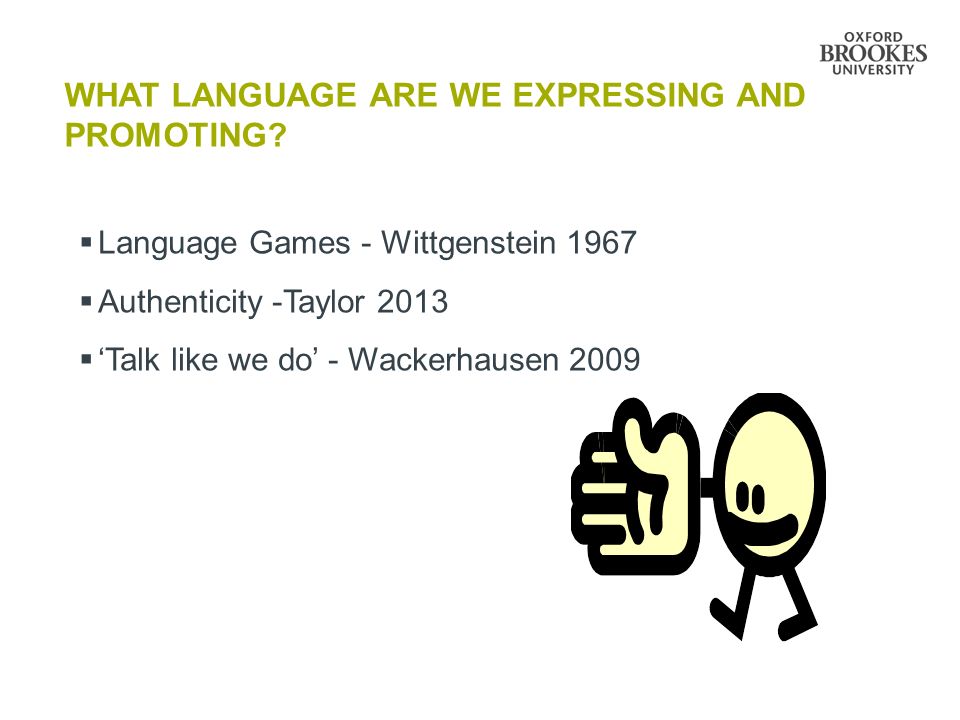 OXFORD BROOKES UNIVERSITY

WHAT LANGUAGE ARE WE EXPRESSING AND PROMOTING?

▪ Language Games - Wittgenstein 1967
▪ Authenticity -Taylor 2013
▪ ‘Talk like we do’ - Wackerhausen 2009